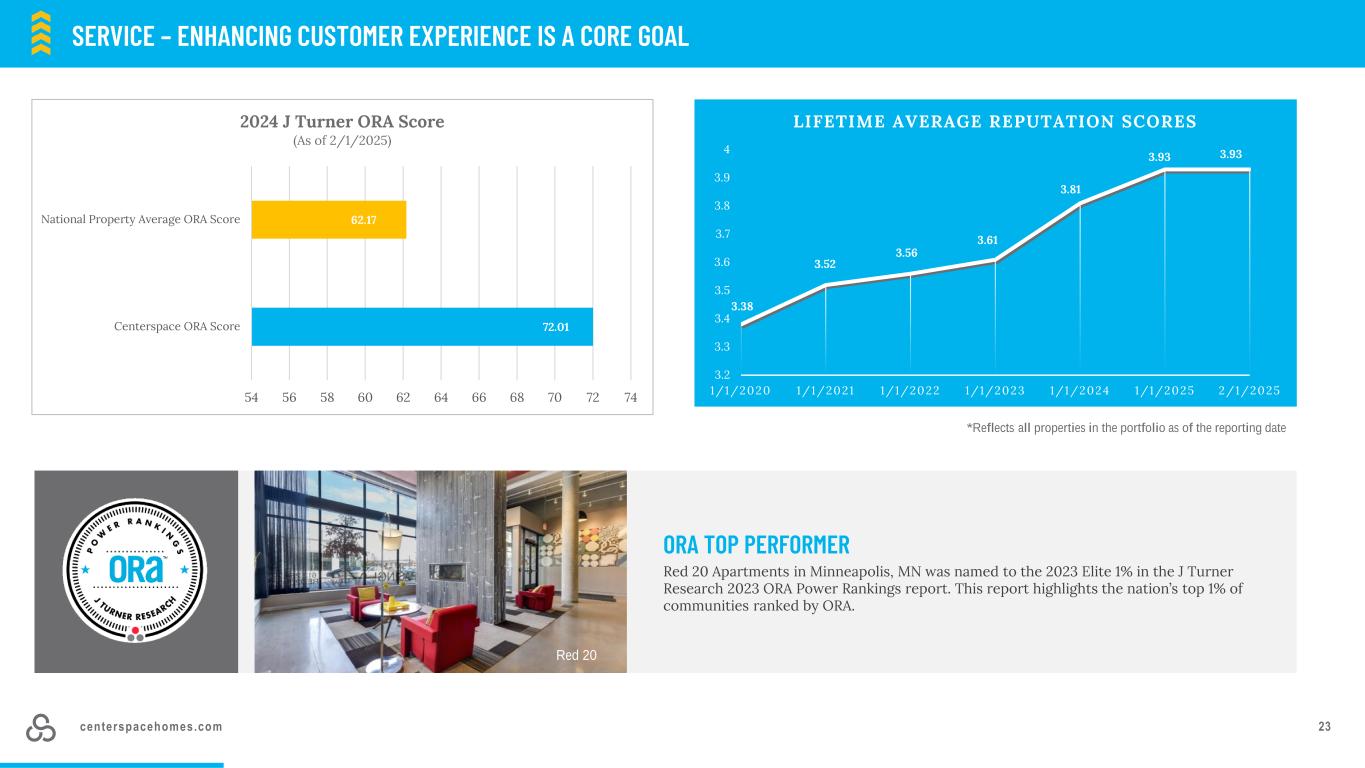 SERVICE – ENHANCING CUSTOMER EXPERIENCE IS A CORE GOAL

2024 J Turner ORA Score
(As of 2/1/2025)

National Property Average ORA Score 62.17

Centerspace ORA Score 72.01

54 56 58 60 62 64 66 68 70 72 74

LIFETIME AVERAGE REPUTATION SCORES

4
3.9
3.8
3.7
3.6
3.5
3.4
3.3
3.2

3.38 3.52 3.56 3.61 3.81 3.93 3.93

1/1/2020 1/1/2021 1/1/2022 1/1/2023 1/1/2024 1/1/2025 2/1/2025

*Reflects all properties in the portfolio as of the reporting date

POWER RANKINGS
ORA
J TURNER RESEARCH

Red 20

ORA TOP PERFORMER

Red 20 Apartments in Minneapolis, MN was named to the 2023 Elite 1% in the J Turner Research 2023 ORA Power Rankings report. This report highlights the nation's top 1% of communities ranked by ORA.

centerspacehomes.com

23